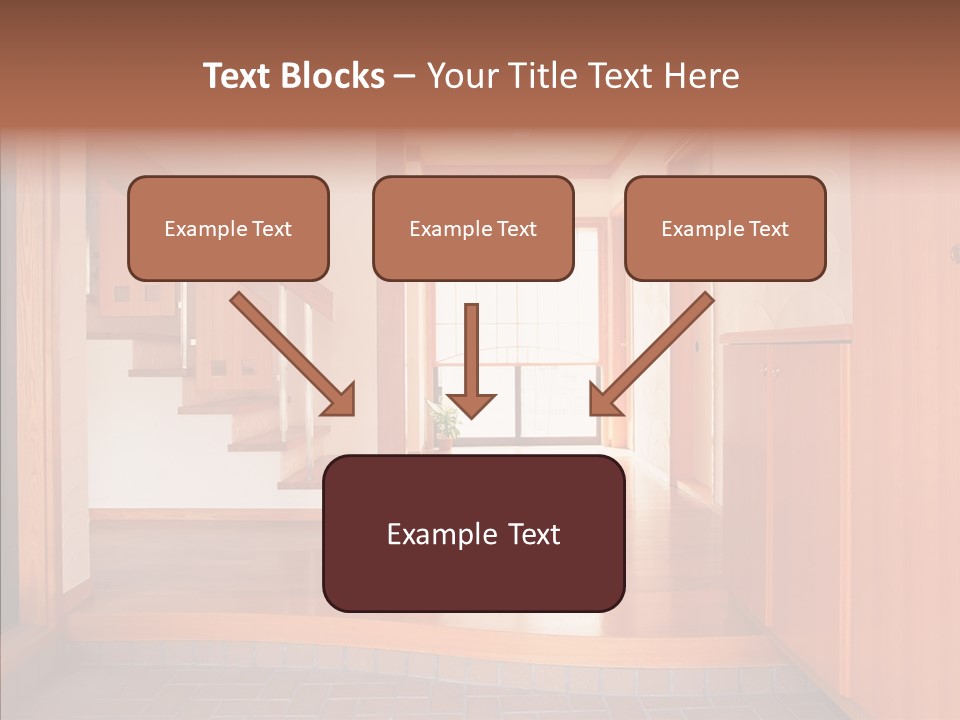 Text Blocks – Your Title Text Here

Example Text

Example Text

Example Text

Example Text